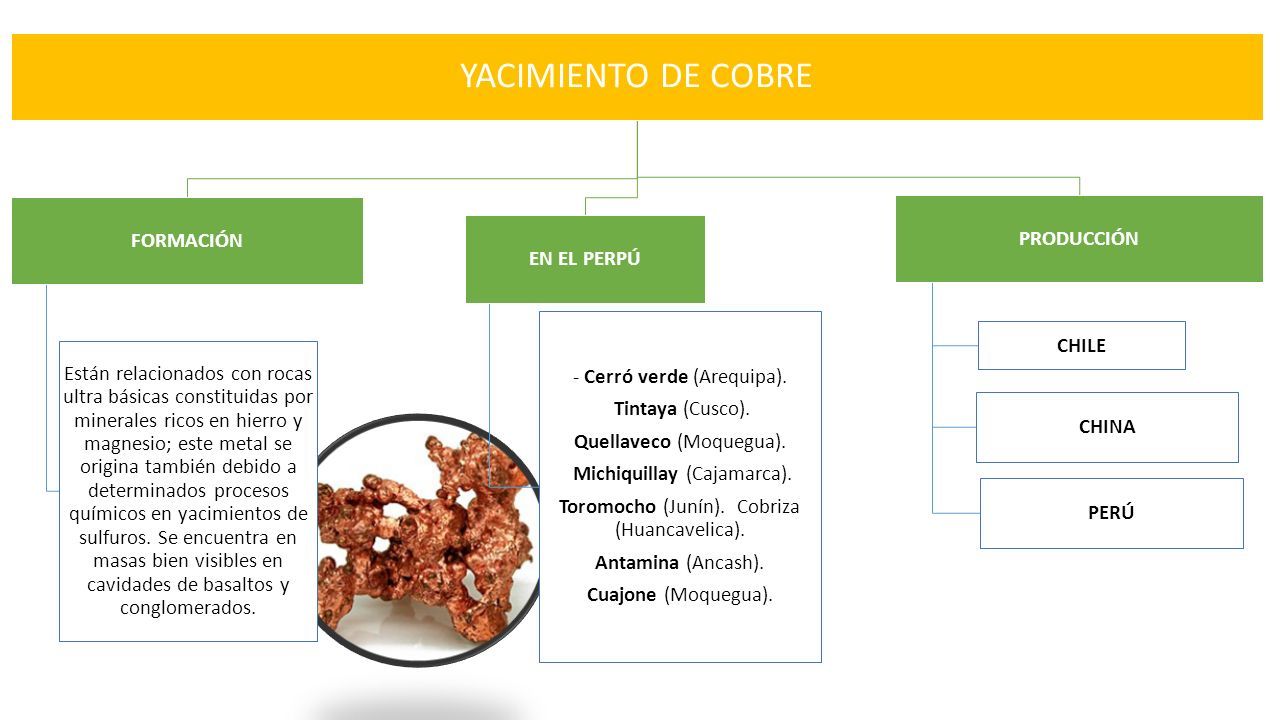 YACIMIENTO DE COBRE

FORMACIÓN

Están relacionados con rocas ultra básicas constituidas por minerales ricos en hierro y magnesio; este metal se origina también debido a determinados procesos químicos en yacimientos de sulfuros. Se encuentra en masas bien visibles en cavidades de basaltos y conglomerados.

EN EL PERPÚ

- Cerró verde (Arequipa).
Tintaya (Cusco).
Quellaveco (Moquegua).
Michiquillay (Cajamarca).
Toromocho (Junín). Cobriza (Huancavelica).
Antamina (Ancash).
Cuajone (Moquegua).

PRODUCCIÓN

CHILE

CHINA

PERÚ